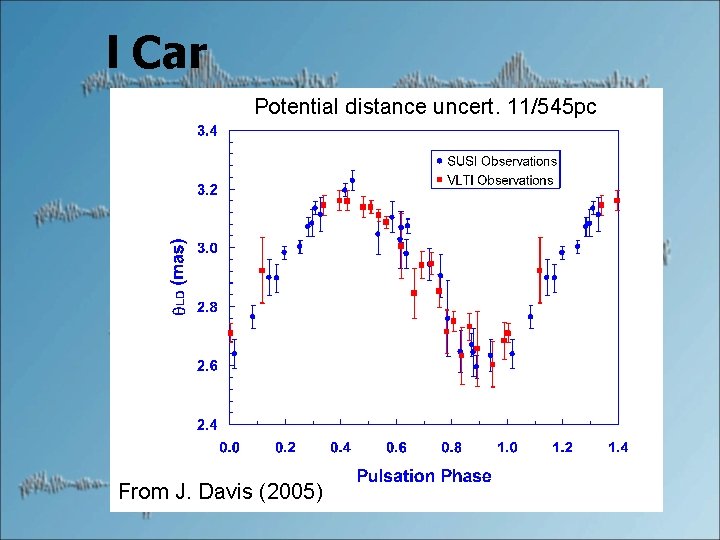 l Car

Potential distance uncert. 11/545pc

SUSI Observations
VLTI Observations

$\theta_{LD}$ (mas)

3.4
3.2
3.0
2.8
2.6
2.4

0.0 0.2 0.4 0.6 0.8 1.0 1.2 1.4

Pulsation Phase

From J. Davis (2005)